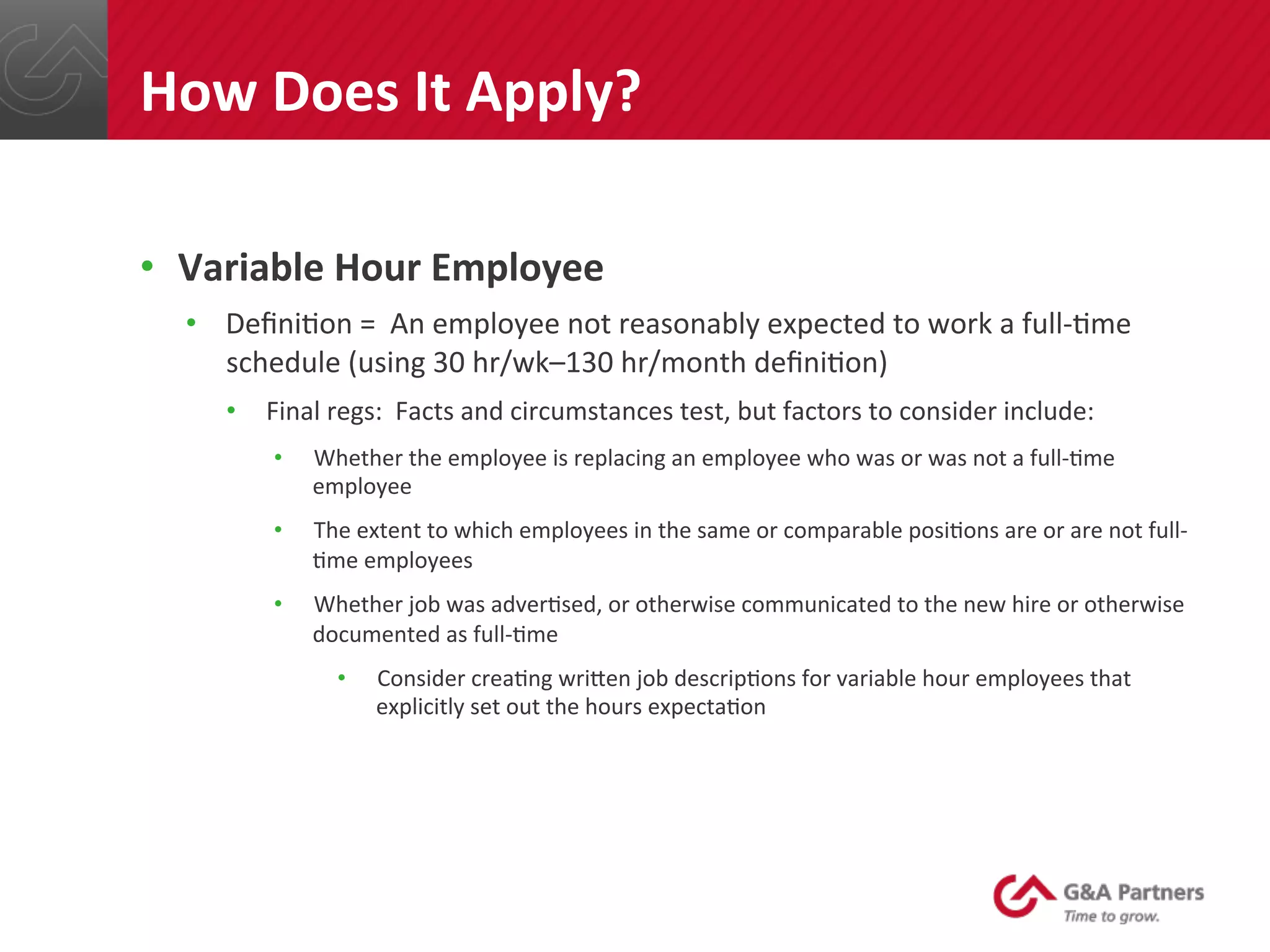 How Does It Apply?

• Variable Hour Employee

• Definition = An employee not reasonably expected to work a full-time schedule (using 30 hr/wk–130 hr/month definition)

• Final regs: Facts and circumstances test, but factors to consider include:

• Whether the employee is replacing an employee who was or was not a full-time employee

• The extent to which employees in the same or comparable positions are or are not full-time employees

• Whether job was advertised, or otherwise communicated to the new hire or otherwise documented as full-time

• Consider creating written job descriptions for variable hour employees that explicitly set out the hours expectation

G&A Partners
Time to grow.